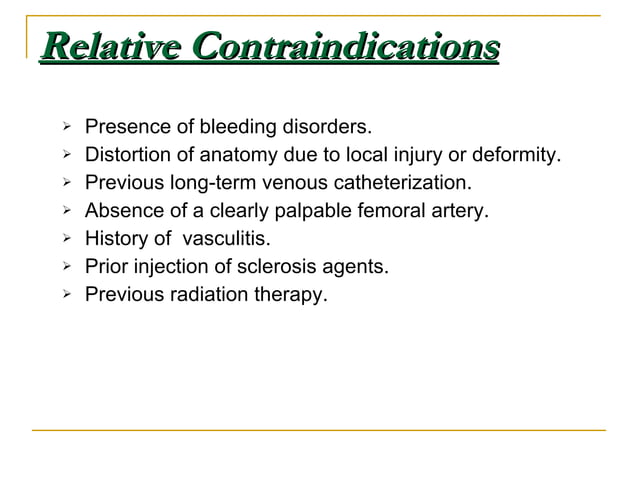 Relative Contraindications

➢ Presence of bleeding disorders.
➢ Distortion of anatomy due to local injury or deformity.
➢ Previous long-term venous catheterization.
➢ Absence of a clearly palpable femoral artery.
➢ History of  vasculitis.
➢ Prior injection of sclerosis agents.
➢ Previous radiation therapy.